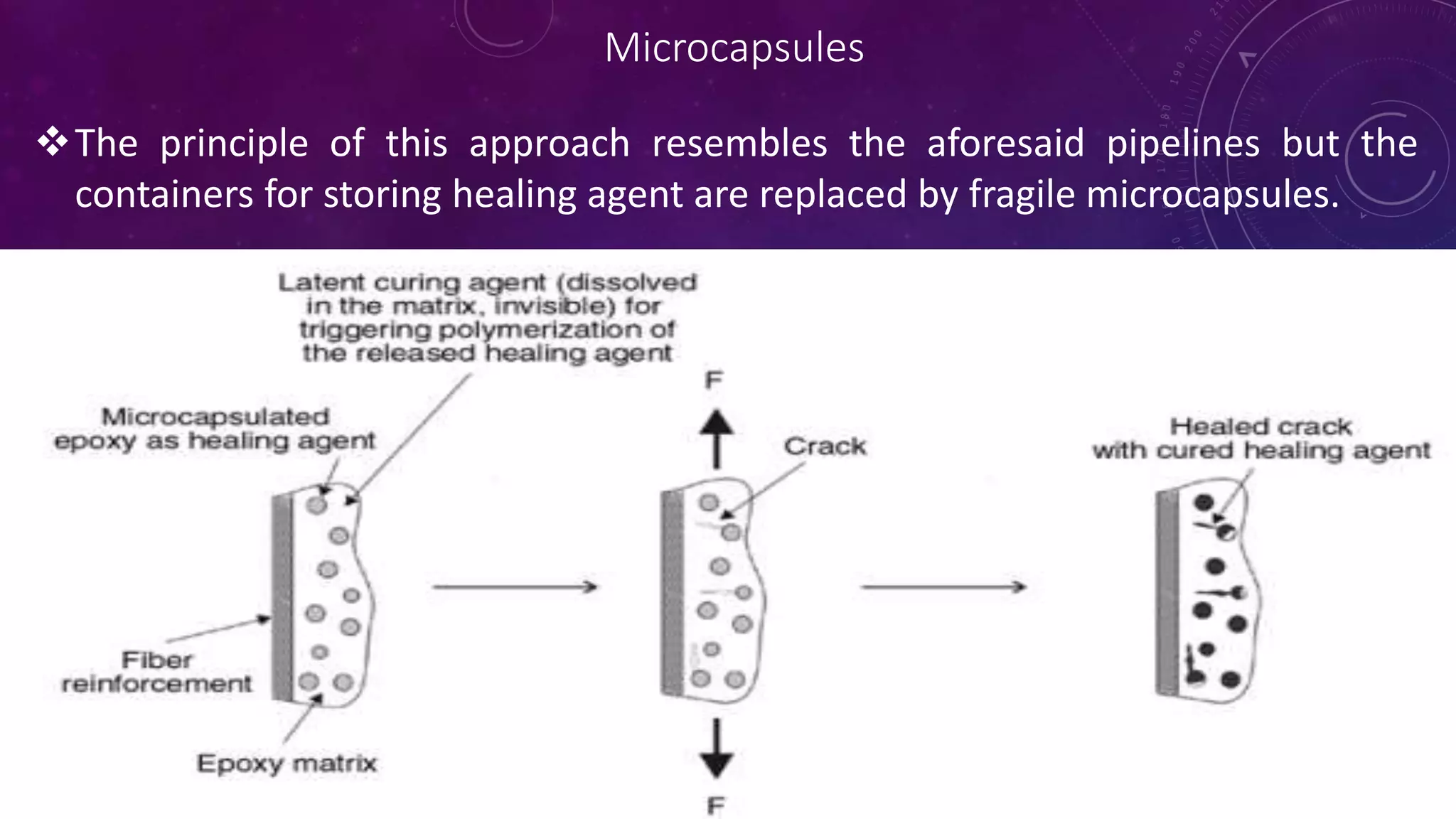 Microcapsules

❖The principle of this approach resembles the aforesaid pipelines but the containers for storing healing agent are replaced by fragile microcapsules.

Latent curing agent (dissolved in the matrix, invisible) for triggering polymerization of the released healing agent

Microcapsulated epoxy as healing agent

Fiber reinforcement

Epoxy matrix

F

Crack

F

Healed crack with cured healing agent